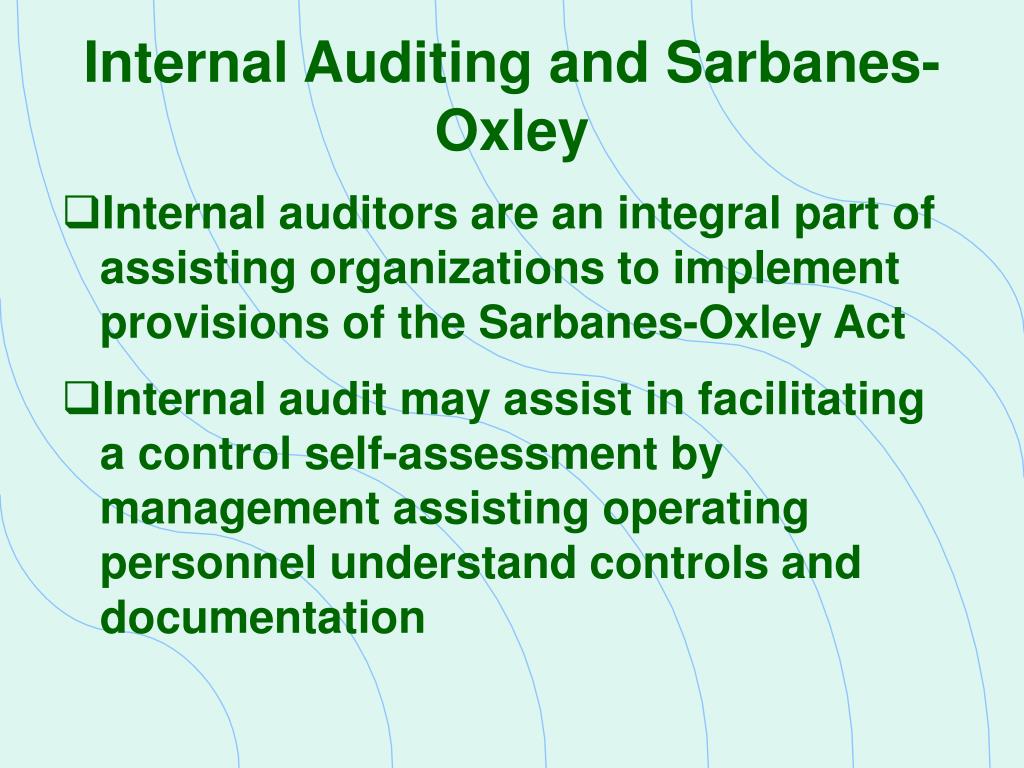 Internal Auditing and Sarbanes-Oxley

❑Internal auditors are an integral part of assisting organizations to implement provisions of the Sarbanes-Oxley Act

❑Internal audit may assist in facilitating a control self-assessment by management assisting operating personnel understand controls and documentation